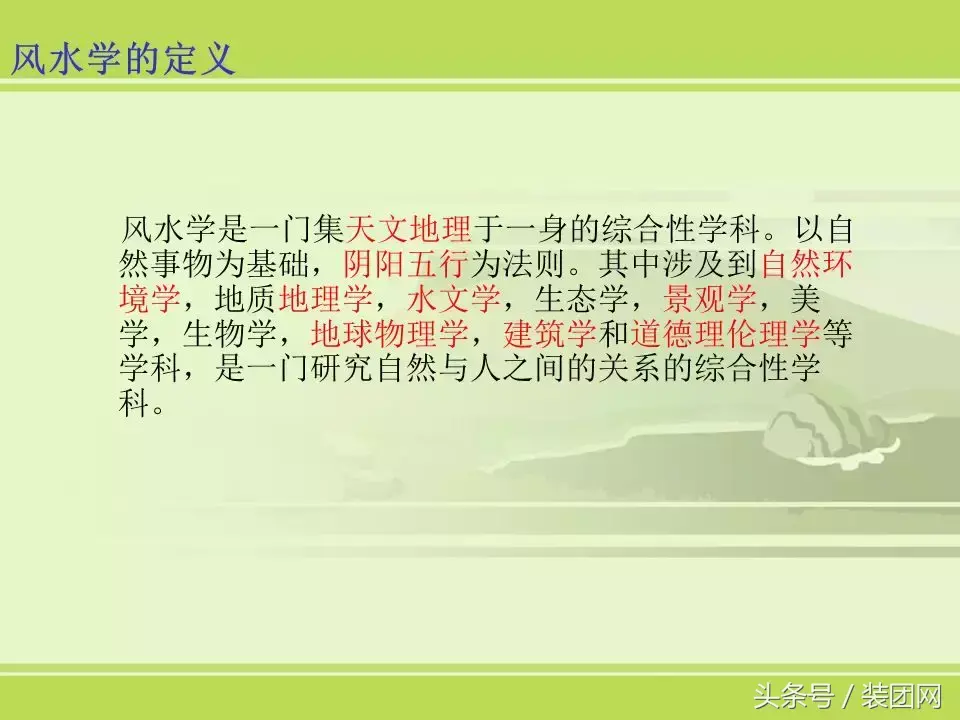 风水学的定义

风水学是一门集天文地理于一身的综合性学科。以自然事物为基础，阴阳五行为法则。其中涉及到自然环境学，地质地理学，水文学，生态学，景观学，美学，生物学，地球物理学，建筑学和道德理伦理学等学科，是一门研究自然与人之间的关系的综合性学科。

头条号 / 装团网